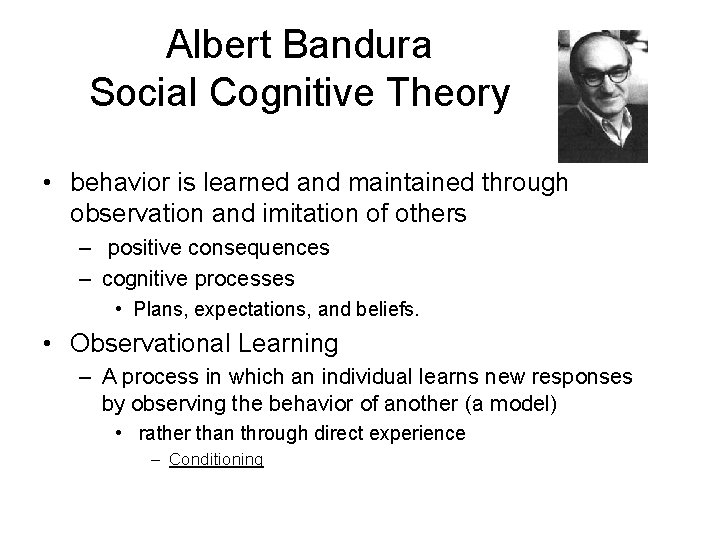 Albert Bandura
Social Cognitive Theory

• behavior is learned and maintained through observation and imitation of others
  – positive consequences
  – cognitive processes
    • Plans, expectations, and beliefs.
• Observational Learning
  – A process in which an individual learns new responses by observing the behavior of another (a model)
    • rather than through direct experience
      – Conditioning